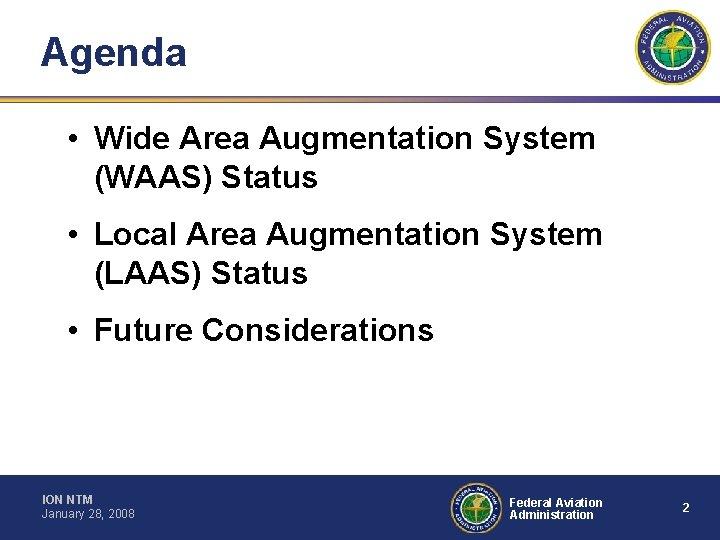 Agenda

FEDERAL AVIATION ADMINISTRATION

• Wide Area Augmentation System (WAAS) Status

• Local Area Augmentation System (LAAS) Status

• Future Considerations

ION NTM
January 28, 2008

FEDERAL AVIATION ADMINISTRATION

Federal Aviation Administration

2